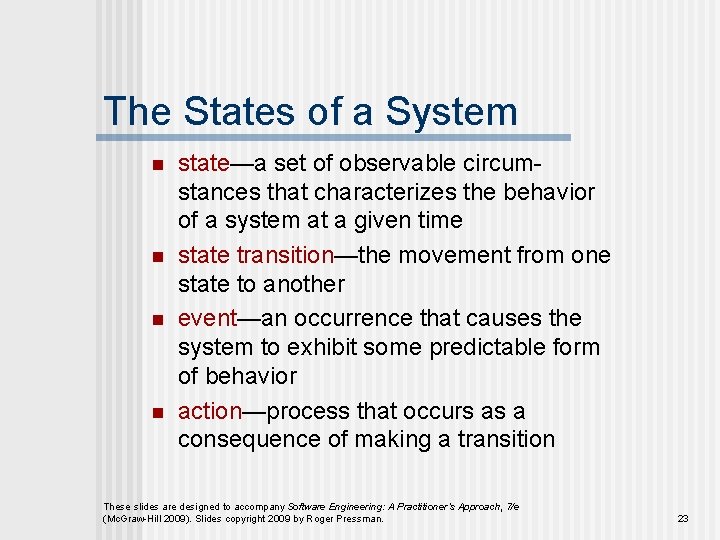 The States of a System

- state—a set of observable circumstances that characterizes the behavior of a system at a given time
- state transition—the movement from one state to another
- event—an occurrence that causes the system to exhibit some predictable form of behavior
- action—process that occurs as a consequence of making a transition

These slides are designed to accompany Software Engineering: A Practitioner's Approach, 7/e (McGraw-Hill 2009). Slides copyright 2009 by Roger Pressman.

23